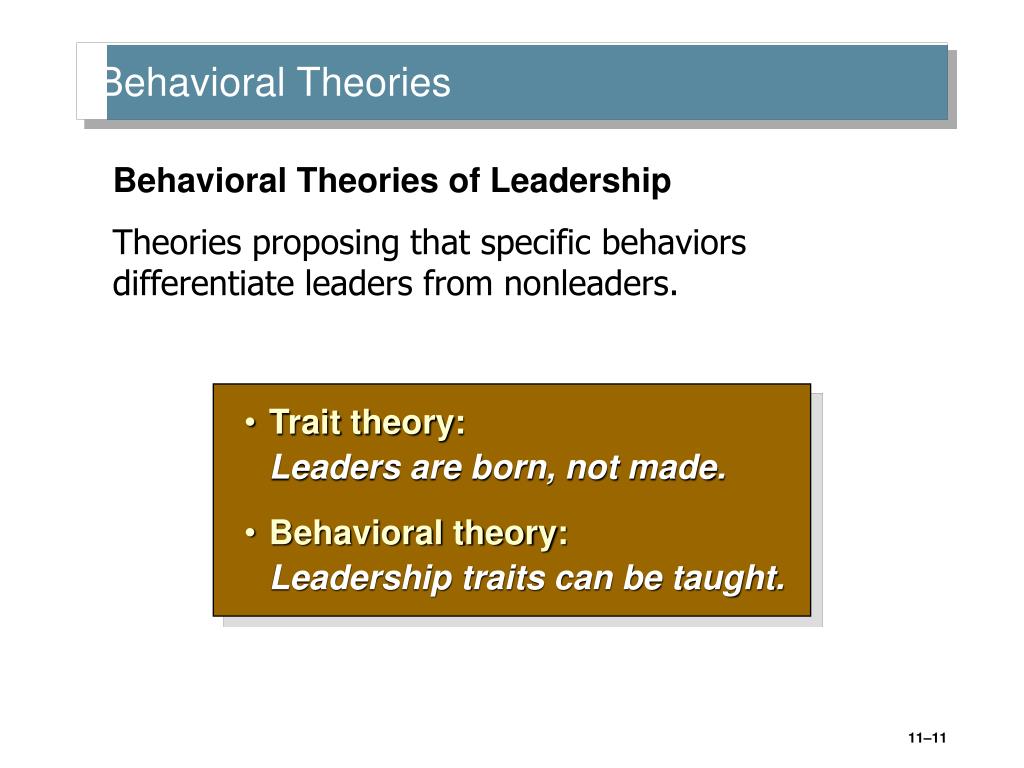 Behavioral Theories

Behavioral Theories of Leadership

Theories proposing that specific behaviors differentiate leaders from nonleaders.

• Trait theory:
Leaders are born, not made.

• Behavioral theory:
Leadership traits can be taught.

11–11